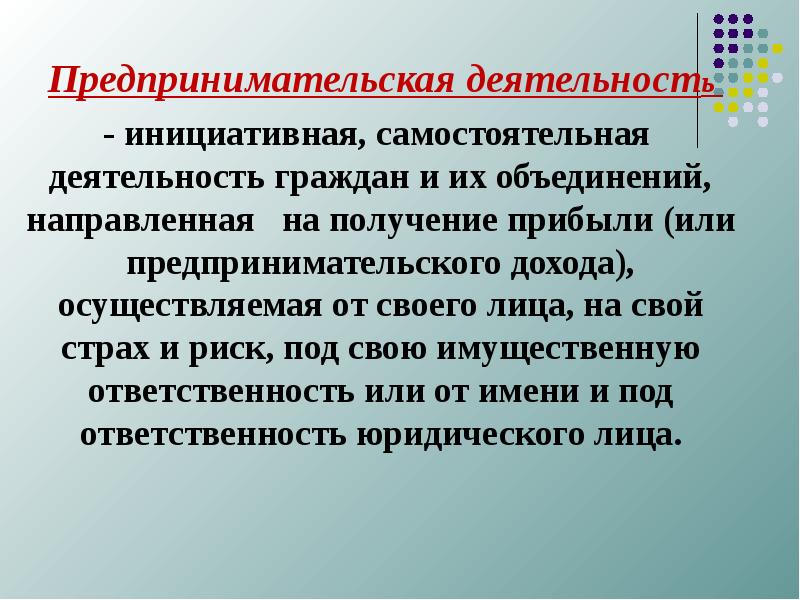 Предпринимательская деятельность

- инициативная, самостоятельная деятельность граждан и их объединений, направленная на получение прибыли (или предпринимательского дохода), осуществляемая от своего лица, на свой страх и риск, под свою имущественную ответственность или от имени и под ответственность юридического лица.